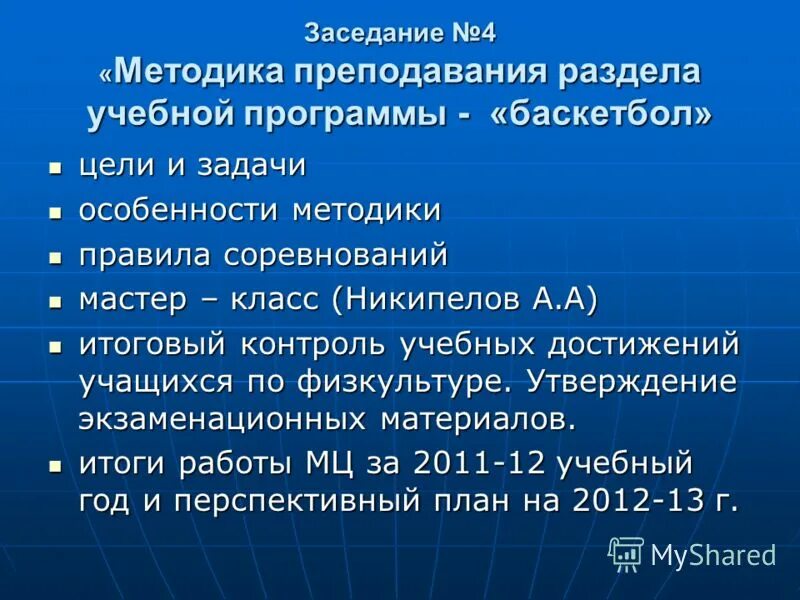 Заседание №4
«Методика преподавания раздела учебной программы - «баскетбол»

- цели и задачи
- особенности методики
- правила соревнований
- мастер – класс (Никипелов А.А)
- итоговый контроль учебных достижений учащихся по физкультуре. Утверждение экзаменационных материалов.
- итоги работы МЦ за 2011-12 учебный год и перспективный план на 2012-13 г.

MyShared